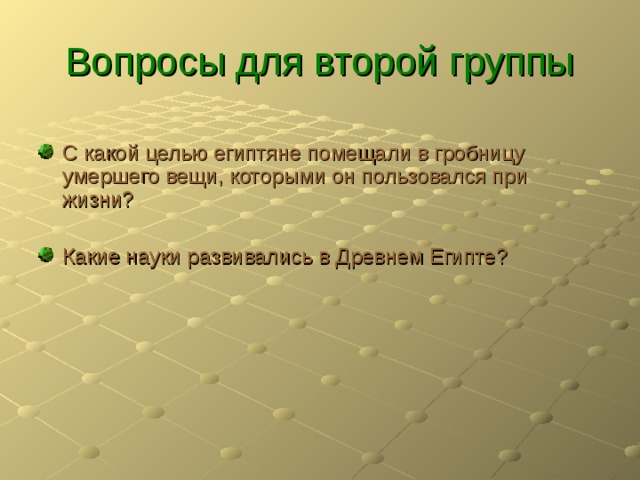 Вопросы для второй группы

С какой целью египтяне помещали в гробницу умершего вещи, которыми он пользовался при жизни?

Какие науки развивались в Древнем Египте?